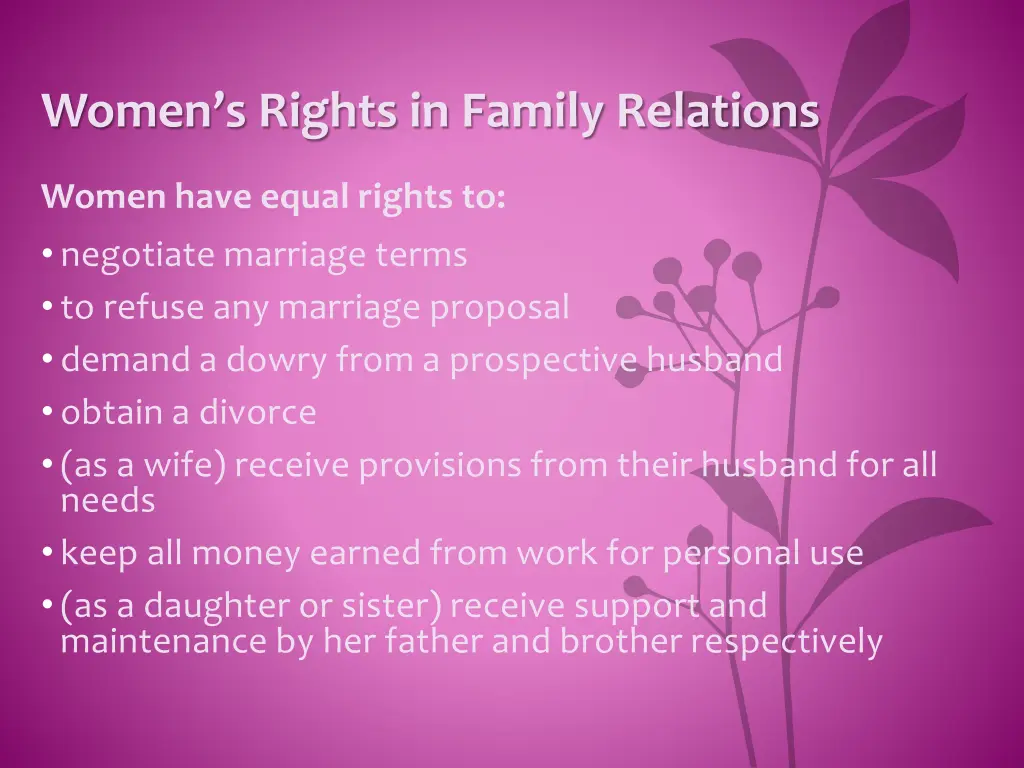 Women's Rights in Family Relations

Women have equal rights to:

• negotiate marriage terms
• to refuse any marriage proposal
• demand a dowry from a prospective husband
• obtain a divorce
• (as a wife) receive provisions from their husband for all needs
• keep all money earned from work for personal use
• (as a daughter or sister) receive support and maintenance by her father and brother respectively